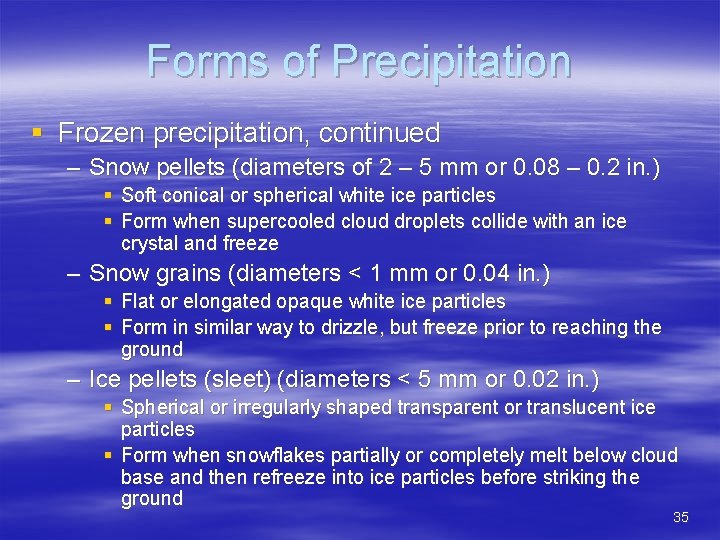 Forms of Precipitation

▪ Frozen precipitation, continued

– Snow pellets (diameters of 2 – 5 mm or 0.08 – 0.2 in.)

▪ Soft conical or spherical white ice particles

▪ Form when supercooled cloud droplets collide with an ice crystal and freeze

– Snow grains (diameters < 1 mm or 0.04 in.)

▪ Flat or elongated opaque white ice particles

▪ Form in similar way to drizzle, but freeze prior to reaching the ground

– Ice pellets (sleet) (diameters < 5 mm or 0.02 in.)

▪ Spherical or irregularly shaped transparent or translucent ice particles

▪ Form when snowflakes partially or completely melt below cloud base and then refreeze into ice particles before striking the ground

35